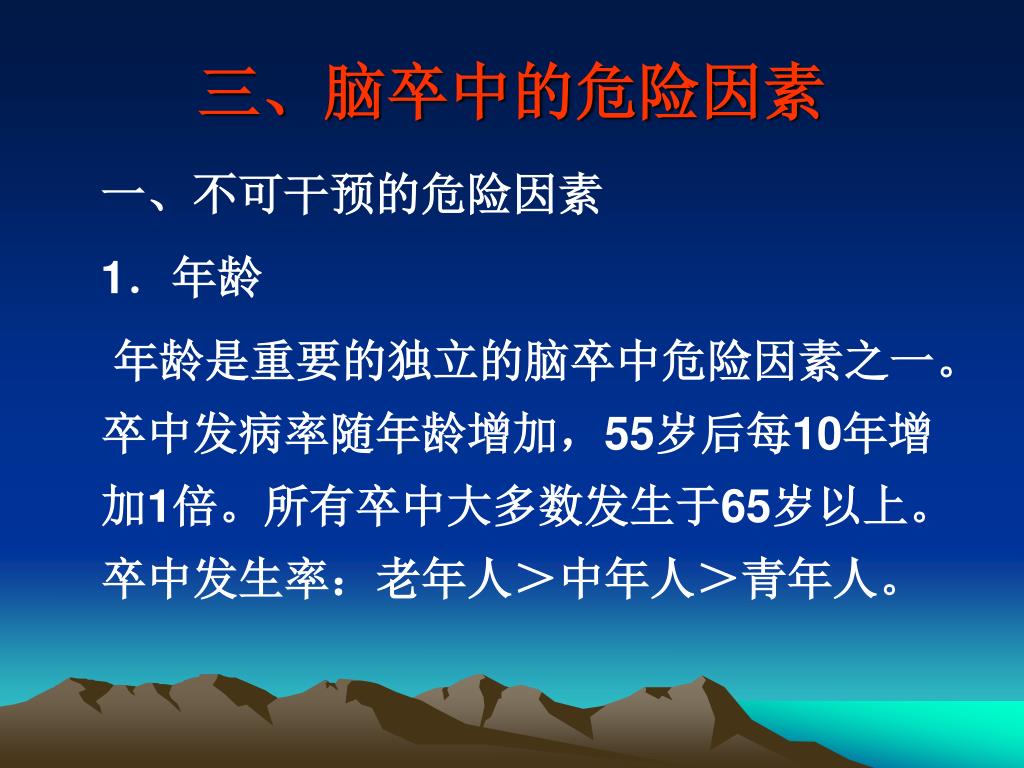 三、脑卒中的危险因素

一、不可干预的危险因素

1．年龄

年龄是重要的独立的脑卒中危险因素之一。卒中发病率随年龄增加，55岁后每10年增加1倍。所有卒中大多数发生于65岁以上。卒中发生率：老年人＞中年人＞青年人。